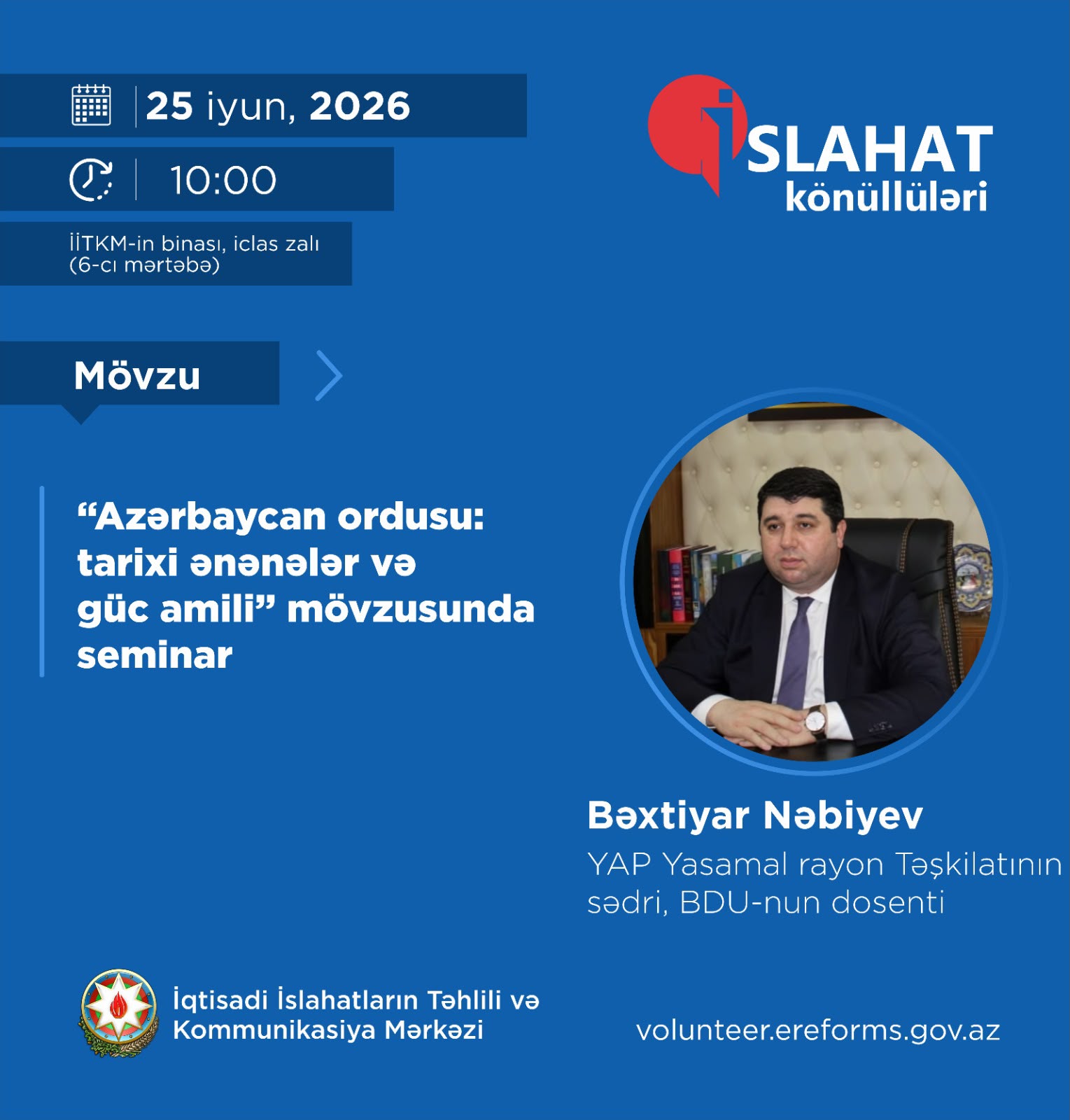 25 iyun, 2026

10:00

İİTKM-in binası, iclas zalı (6-cı mərtəbə)

İSLAHAT könüllüləri

Mövzu

“Azərbaycan ordusu: tarixi ənənələr və güc amili” mövzusunda seminar

Bəxtiyar Nəbiyev

YAP Yasamal rayon Təşkilatının sədri, BDU-nun dosenti

İqtisadi İslahatların Təhlili və Kommunikasiya Mərkəzi

volunteer.ereforms.gov.az